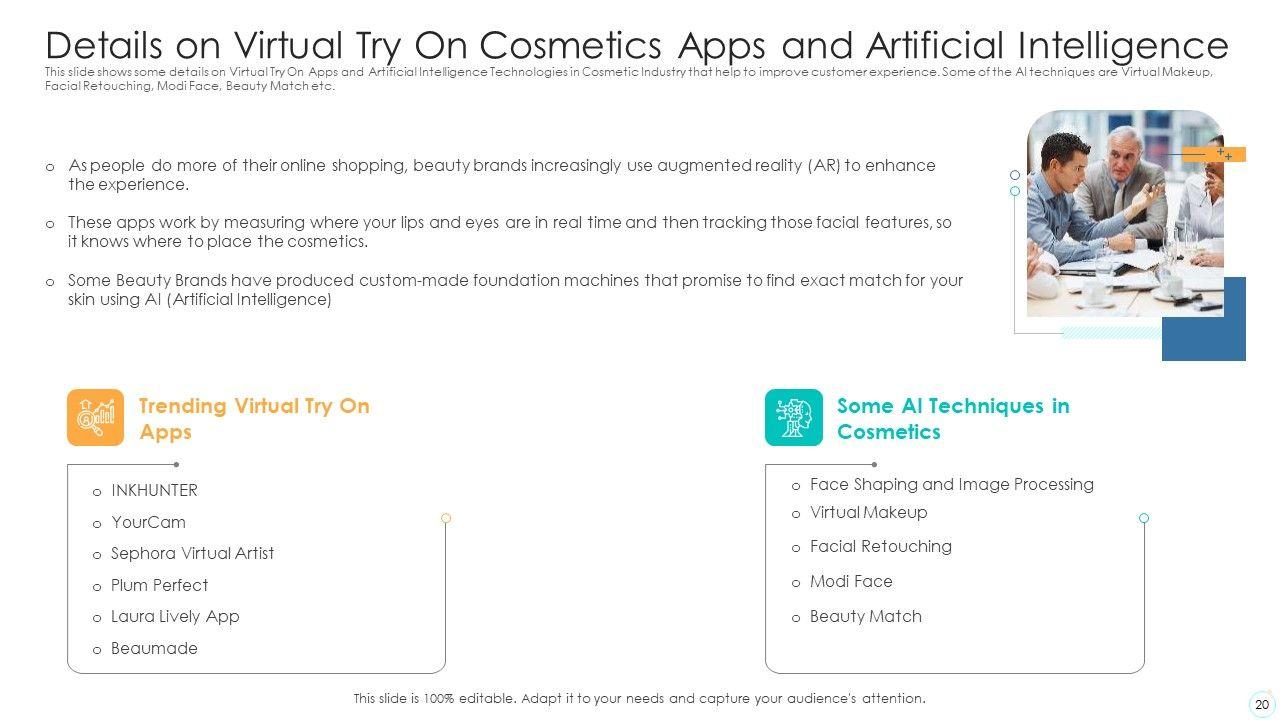 Details on Virtual Try On Cosmetics Apps and Artificial Intelligence

This slide shows some details on Virtual Try On Apps and Artificial Intelligence Technologies in Cosmetic Industry that help to improve customer experience. Some of the AI techniques are Virtual Makeup, Facial Retouching, Modi Face, Beauty Match etc.

o As people do more of their online shopping, beauty brands increasingly use augmented reality (AR) to enhance the experience.

o These apps work by measuring where your lips and eyes are in real time and then tracking those facial features, so it knows where to place the cosmetics.

o Some Beauty Brands have produced custom-made foundation machines that promise to find exact match for your skin using AI (Artificial Intelligence)

Trending Virtual Try On Apps

o INKHUNTER
o YourCam
o Sephora Virtual Artist
o Plum Perfect
o Laura Lively App
o Beaumade

Some AI Techniques in Cosmetics

o Face Shaping and Image Processing
o Virtual Makeup
o Facial Retouching
o Modi Face
o Beauty Match

This slide is 100% editable. Adapt it to your needs and capture your audience's attention.

20